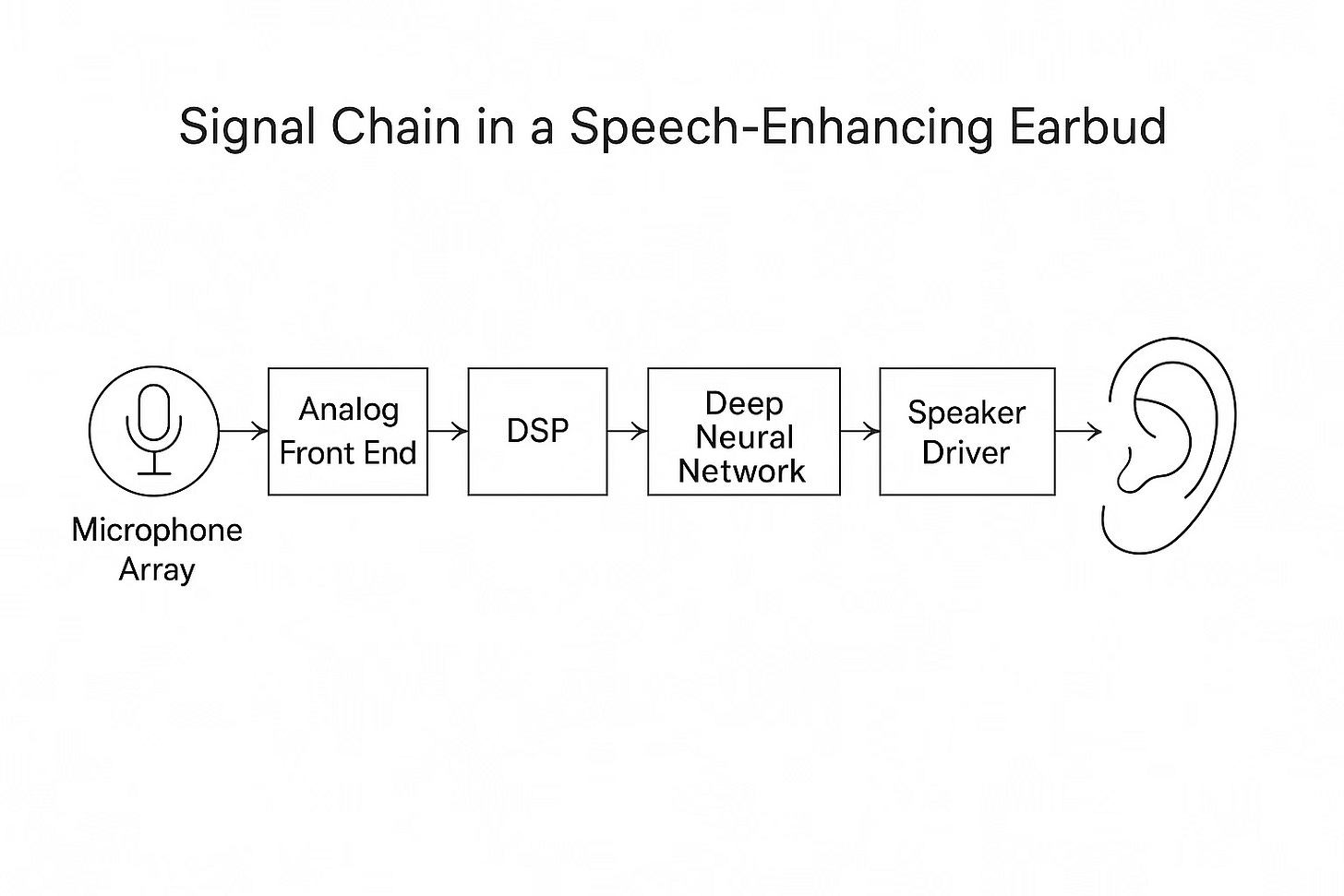 Signal Chain in a Speech-Enhancing Earbud

Microphone Array

Analog Front End

DSP

Deep Neural Network

Speaker Driver